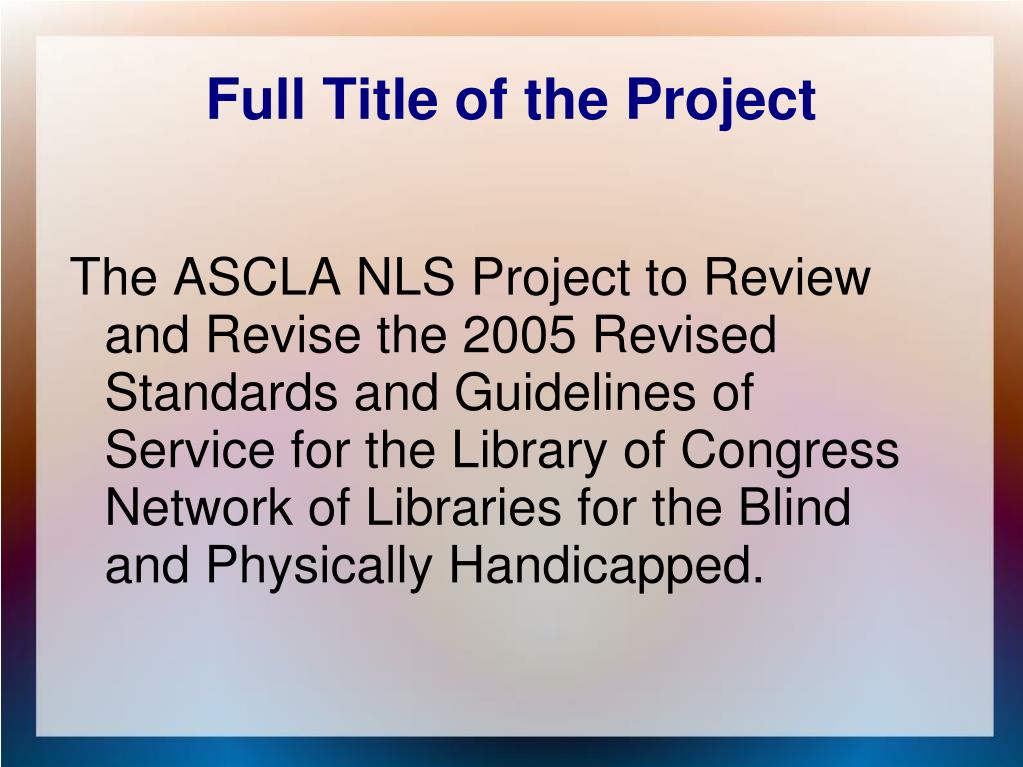 Full Title of the Project

The ASCLA NLS Project to Review and Revise the 2005 Revised Standards and Guidelines of Service for the Library of Congress Network of Libraries for the Blind and Physically Handicapped.